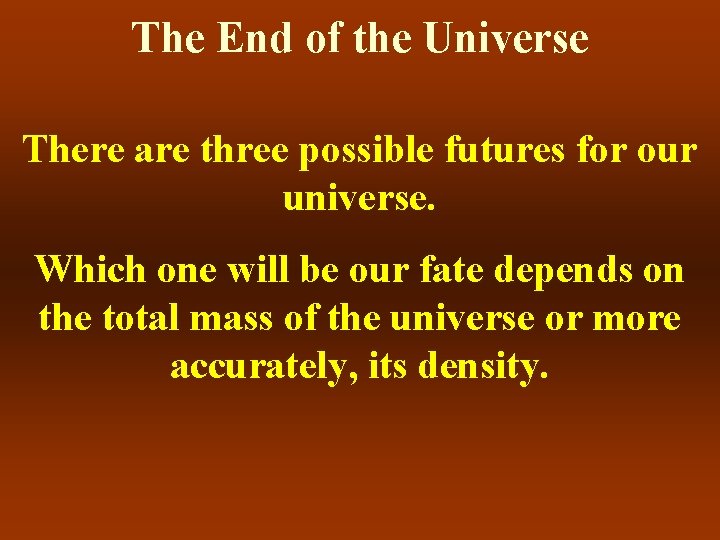 The End of the Universe

There are three possible futures for our universe.

Which one will be our fate depends on the total mass of the universe or more accurately, its density.